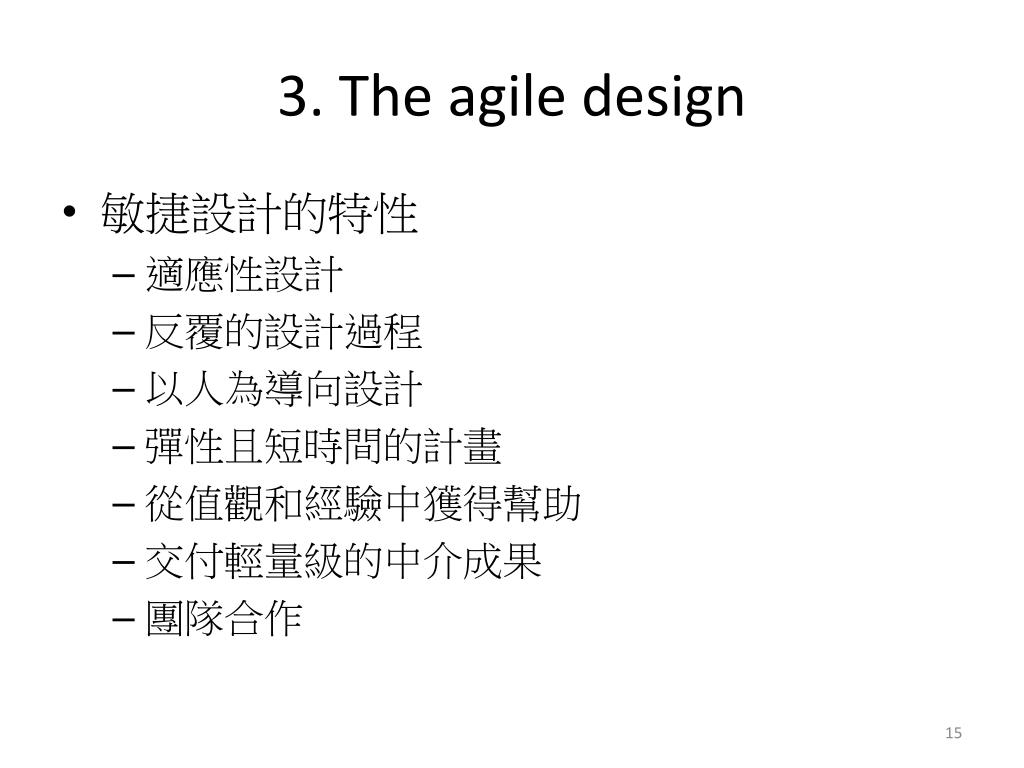 3. The agile design

• 敏捷設計的特性
 – 適應性設計
 – 反覆的設計過程
 – 以人為導向設計
 – 彈性且短時間的計畫
 – 從值觀和經驗中獲得幫助
 – 交付輕量級的中介成果
 – 團隊合作

15